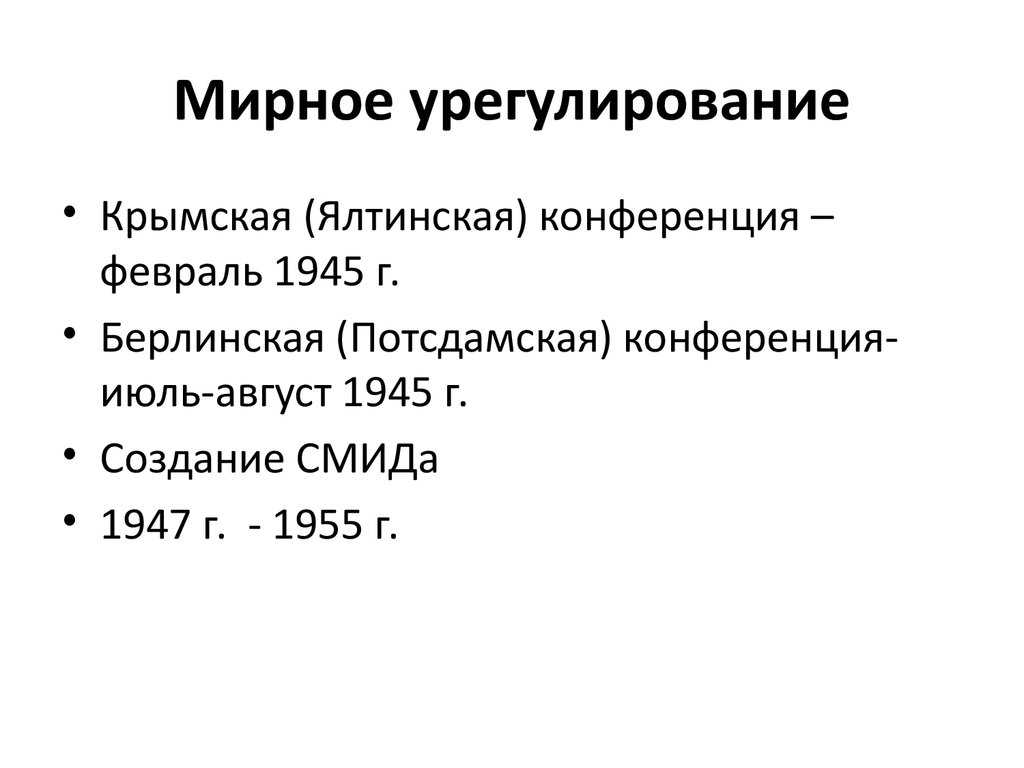 Мирное урегулирование

• Крымская (Ялтинская) конференция – февраль 1945 г.
• Берлинская (Потсдамская) конференция- июль-август 1945 г.
• Создание СМИДа
• 1947 г.  - 1955 г.